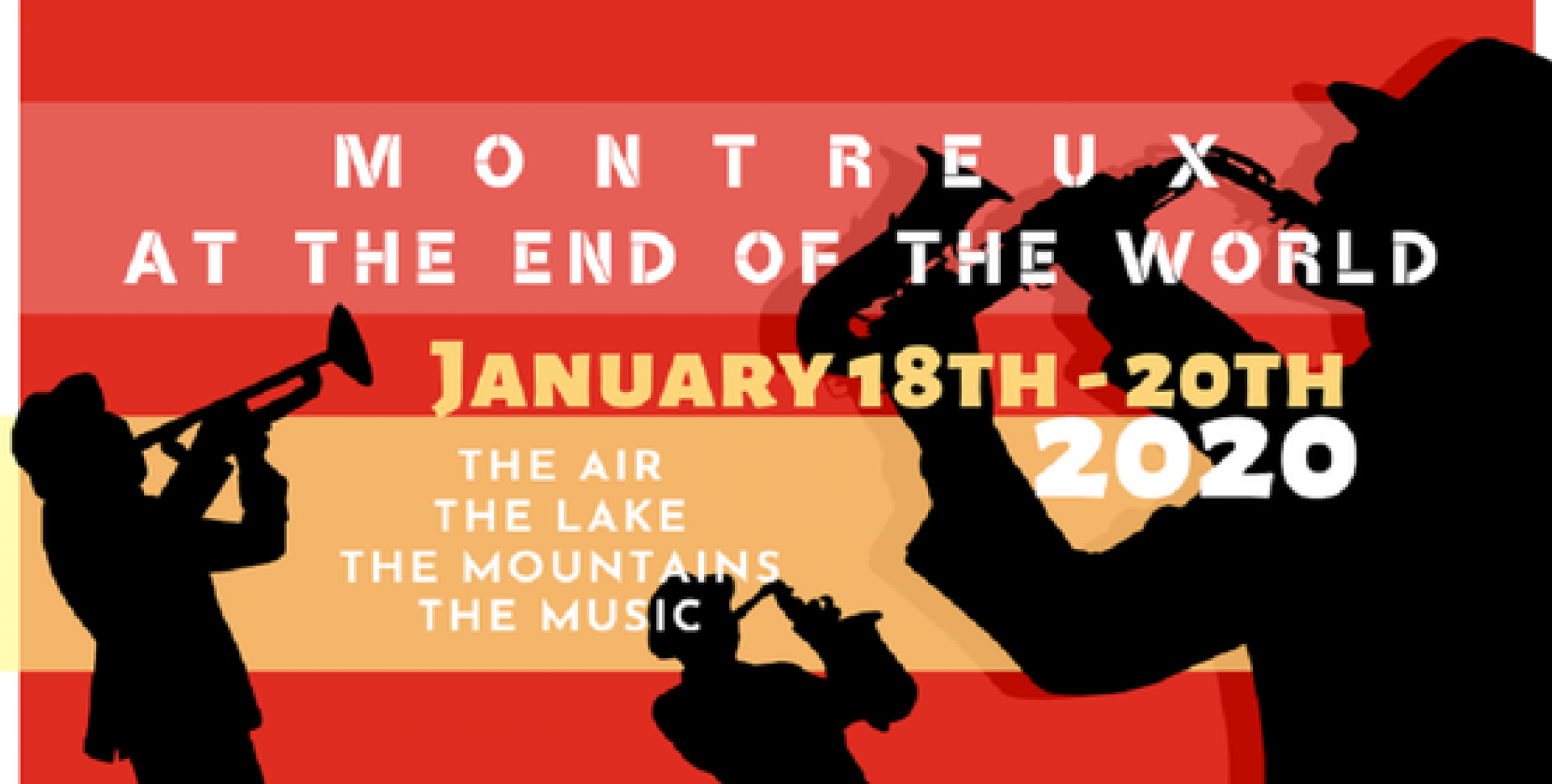 MONTREUX
AT THE END OF THE WORLD

JANUARY 18TH - 20TH
2020

THE AIR
THE LAKE
THE MOUNTAINS
THE MUSIC